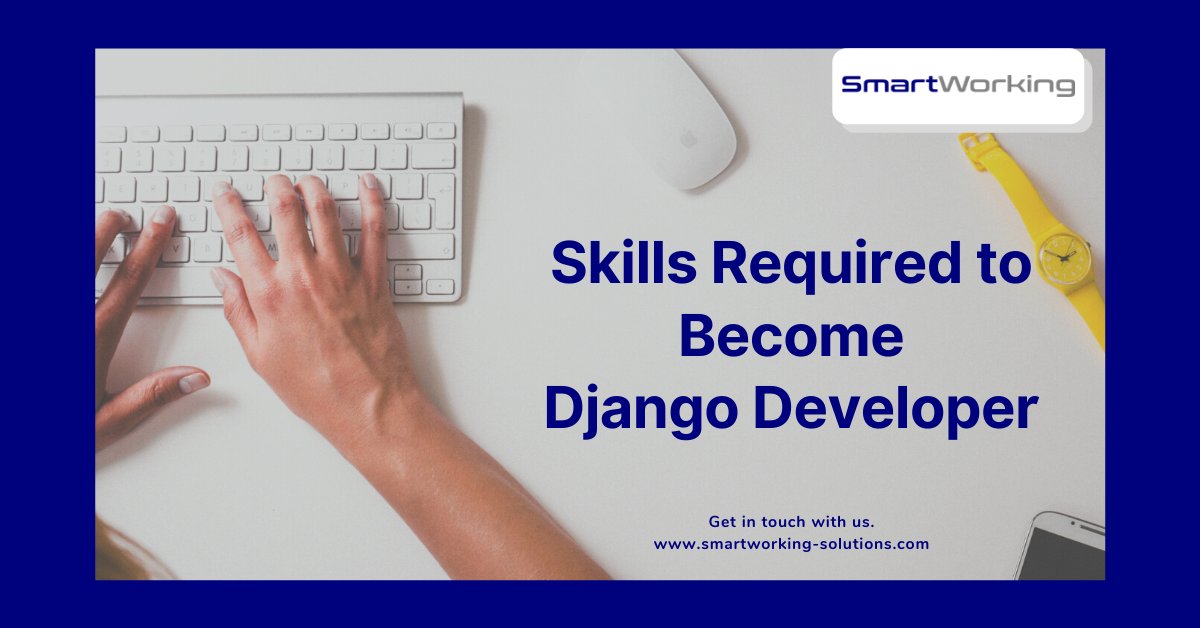 SmartWorking

Skills Required to Become Django Developer

Get in touch with us.
www.smartworking-solutions.com